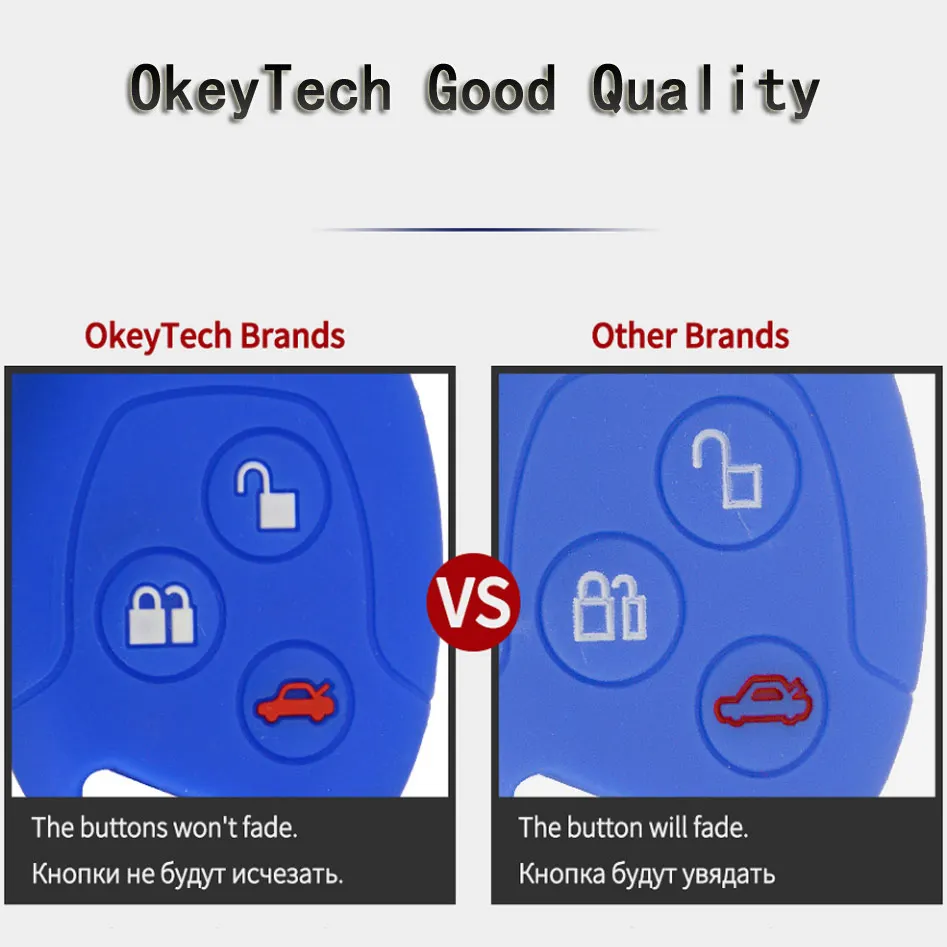 OkeyTech Good Quality

OkeyTech Brands

The buttons won't fade.
Кнопки не будут исчезать.

VS

Other Brands

The button will fade.
Кнопка будут увядать